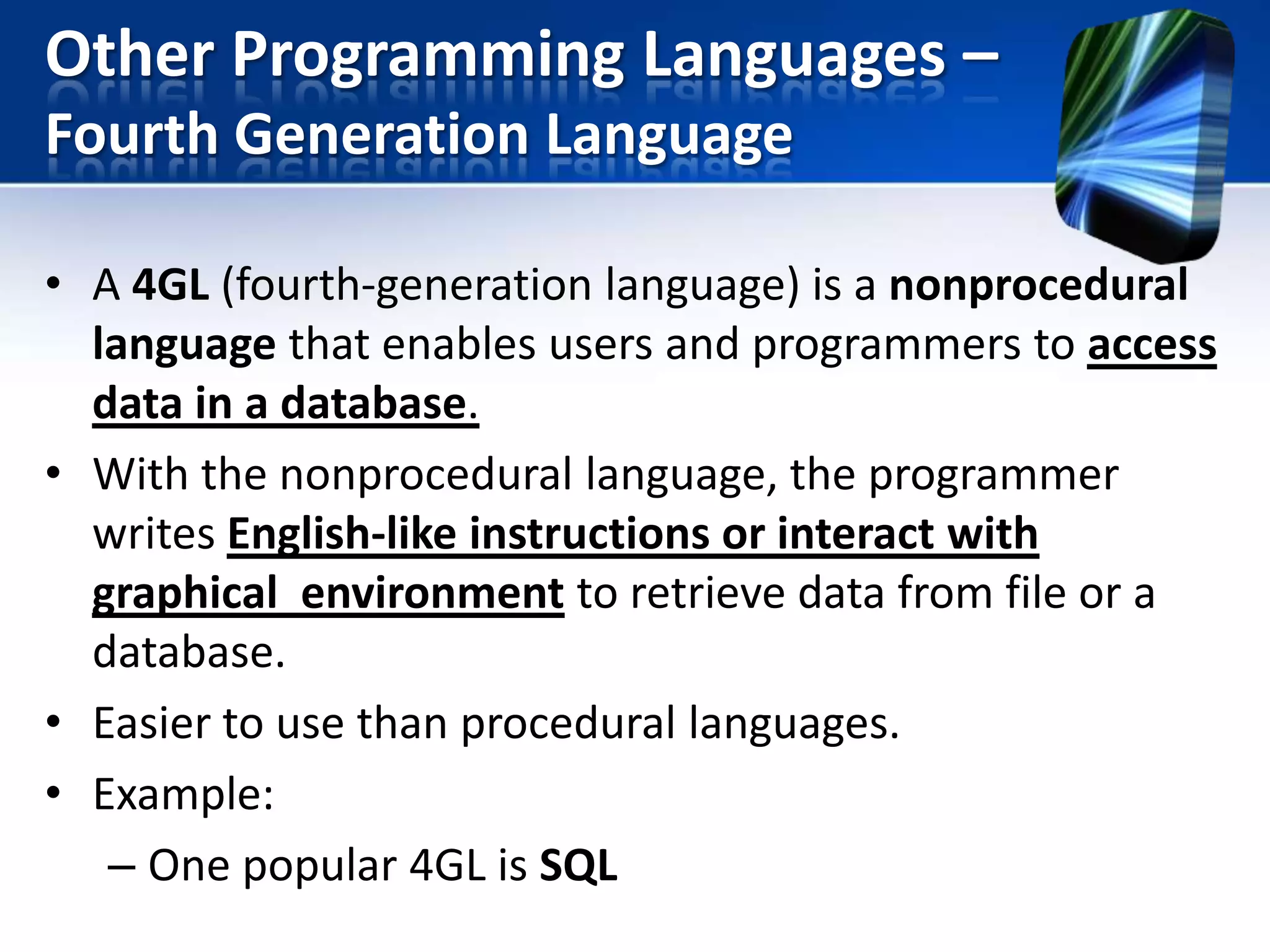 Other Programming Languages – Fourth Generation Language

• A 4GL (fourth-generation language) is a nonprocedural language that enables users and programmers to access data in a database.

• With the nonprocedural language, the programmer writes English-like instructions or interact with graphical environment to retrieve data from file or a database.

• Easier to use than procedural languages.

• Example:
– One popular 4GL is SQL